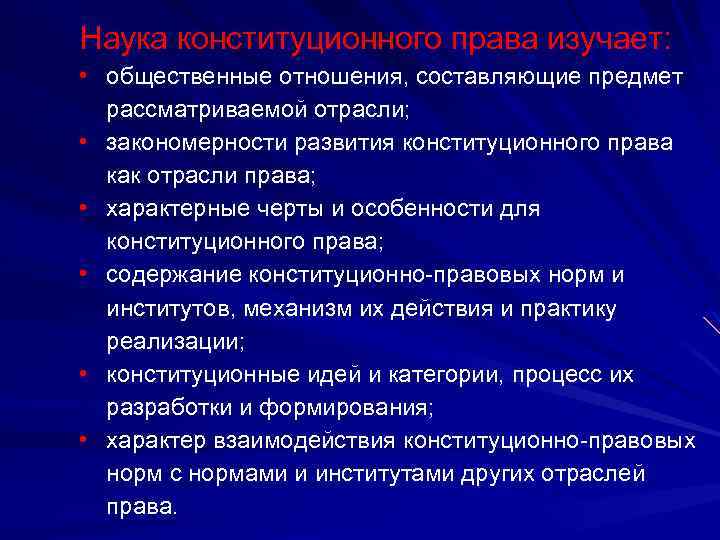 Наука конституционного права изучает:

• общественные отношения, составляющие предмет рассматриваемой отрасли;
• закономерности развития конституционного права как отрасли права;
• характерные черты и особенности для конституционного права;
• содержание конституционно-правовых норм и институтов, механизм их действия и практику реализации;
• конституционные идей и категории, процесс их разработки и формирования;
• характер взаимодействия конституционно-правовых норм с нормами и институтами других отраслей права.